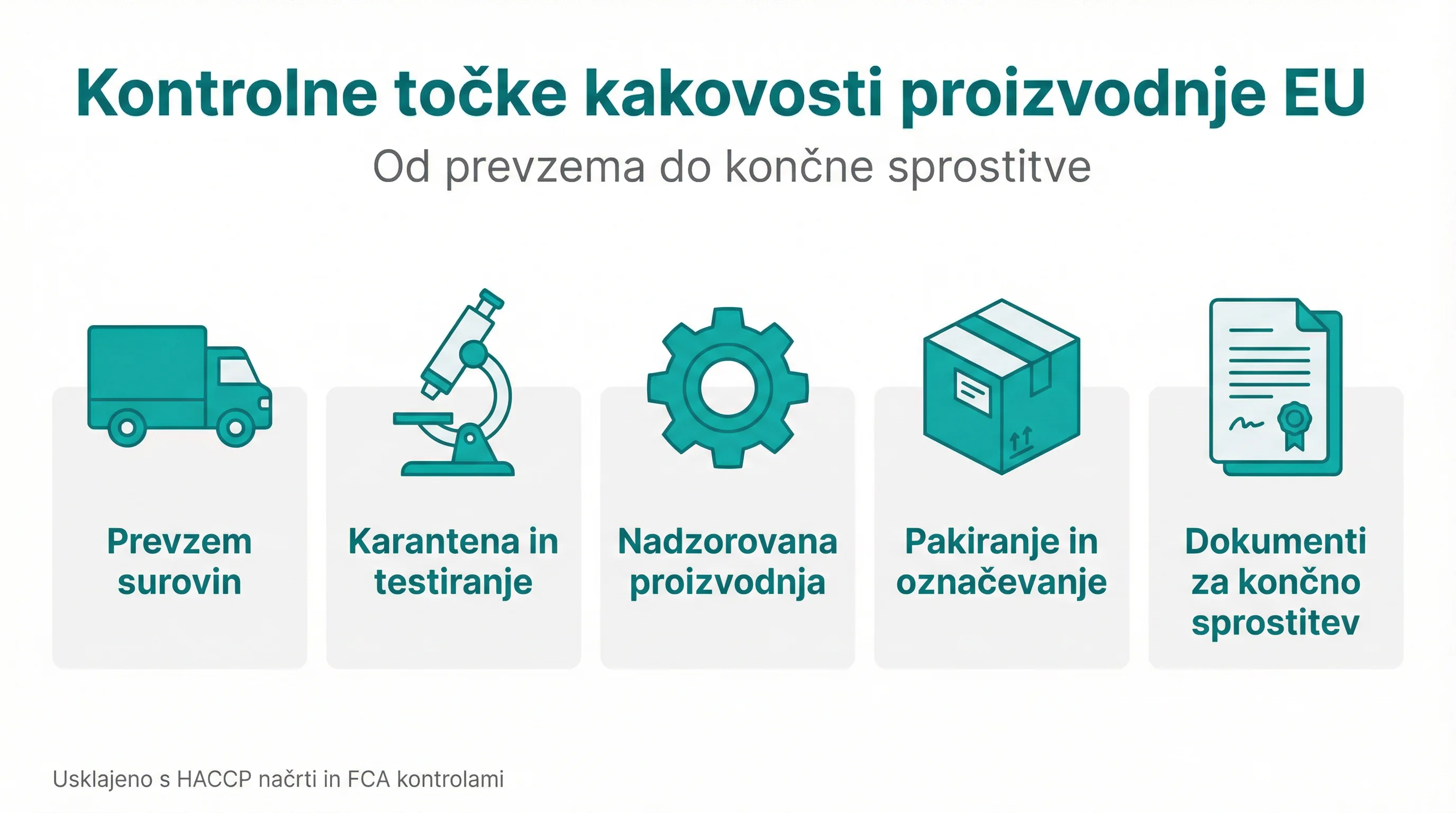 Kontrolne točke kakovosti proizvodnje EU

Od prevzema do končne sprostitve

Prevzem surovin

Karantena in testiranje

Nadzorovana proizvodnja

Pakiranje in označevanje

Dokumenti za končno sprostitev

Usklajeno s HACCP načrti in FCA kontrolami